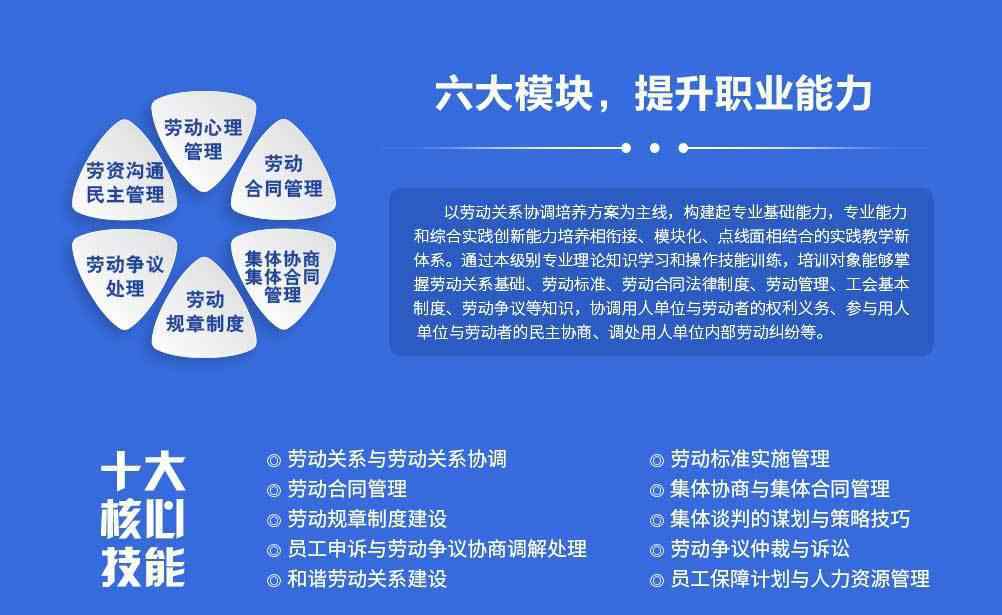 劳动心理管理

劳动合同管理

集体协商集体合同管理

劳动规章制度

劳动争议处理

劳资沟通民主管理

六大模块，提升职业能力

以劳动关系协调培养方案为主线，构建起专业基础能力，专业能力和综合实践创新能力培养相衔接、模块化、点线面相结合的实践教学新体系。通过本级别专业理论知识学习和操作技能训练，培训对象能够掌握劳动关系基础、劳动标准、劳动合同法律制度、劳动管理、工会基本制度、劳动争议等知识，协调用人单位与劳动者的权利义务、参与用人单位与劳动者的民主协商、调处用人单位内部劳动纠纷等。

十大核心技能

◎ 劳动关系与劳动关系协调
◎ 劳动合同管理
◎ 劳动规章制度建设
◎ 员工申诉与劳动争议协商调解处理
◎ 和谐劳动关系建设

◎ 劳动标准实施管理
◎ 集体协商与集体合同管理
◎ 集体谈判的谋划与策略技巧
◎ 劳动争议仲裁与诉讼
◎ 员工保障计划与人力资源管理